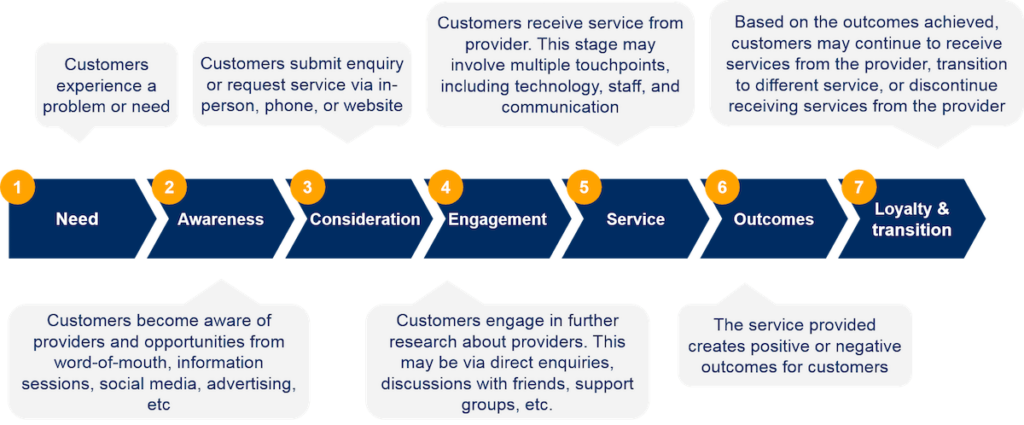 Customers experience a problem or need

Customers submit enquiry or request service via in-person, phone, or website

Customers receive service from provider. This stage may involve multiple touchpoints, including technology, staff, and communication

Based on the outcomes achieved, customers may continue to receive services from the provider, transition to different service, or discontinue receiving services from the provider

1 Need

2 Awareness

3 Consideration

4 Engagement

5 Service

6 Outcomes

7 Loyalty & transition

Customers become aware of providers and opportunities from word-of-mouth, information sessions, social media, advertising, etc

Customers engage in further research about providers. This may be via direct enquiries, discussions with friends, support groups, etc.

The service provided creates positive or negative outcomes for customers